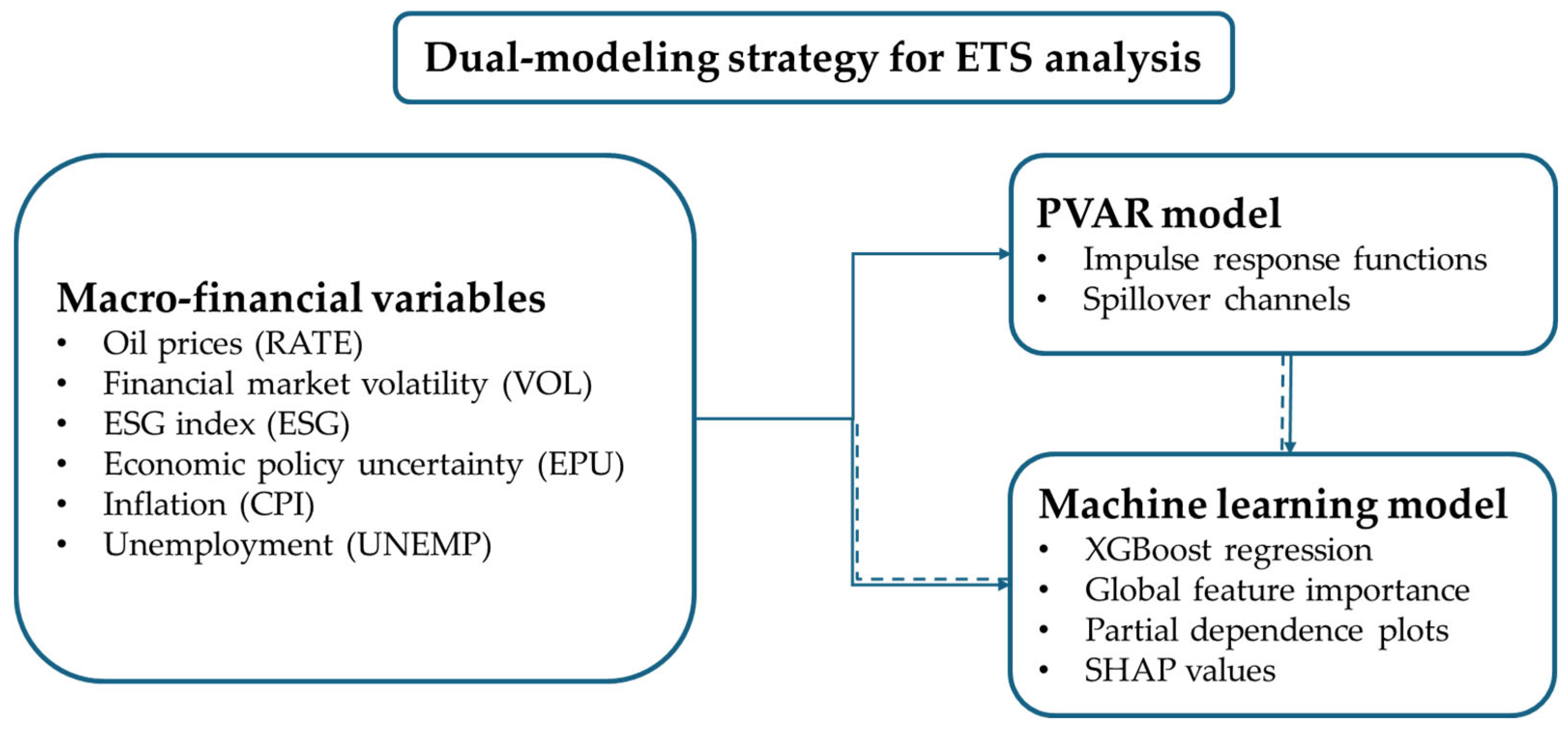 Dual-modeling strategy for ETS analysis

Macro-financial variables
• Oil prices (RATE)
• Financial market volatility (VOL)
• ESG index (ESG)
• Economic policy uncertainty (EPU)
• Inflation (CPI)
• Unemployment (UNEMP)

PVAR model
• Impulse response functions
• Spillover channels

Machine learning model
• XGBoost regression
• Global feature importance
• Partial dependence plots
• SHAP values